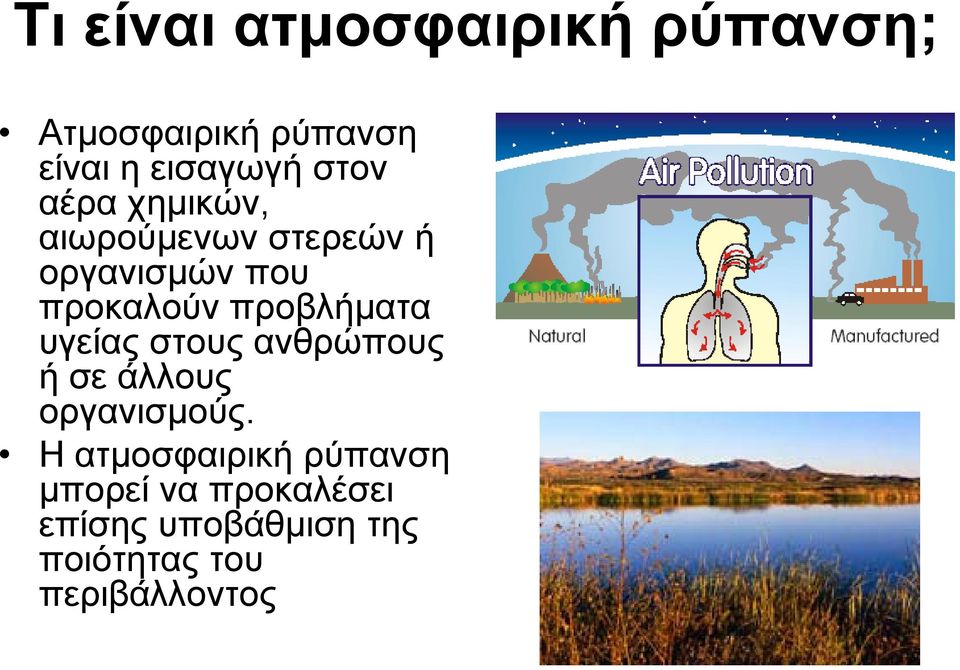 Τι είναι ατμοσφαιρική ρύπανση;

• Ατμοσφαιρική ρύπανση είναι η εισαγωγή στον αέρα χημικών, αιωρούμενων στερεών ή οργανισμών που προκαλούν προβλήματα υγείας στους ανθρώπους ή σε άλλους οργανισμούς.

• Η ατμοσφαιρική ρύπανση μπορεί να προκαλέσει επίσης υποβάθμιση της ποιότητας του περιβάλλοντος

Air Pollution

Natural

Manufactured